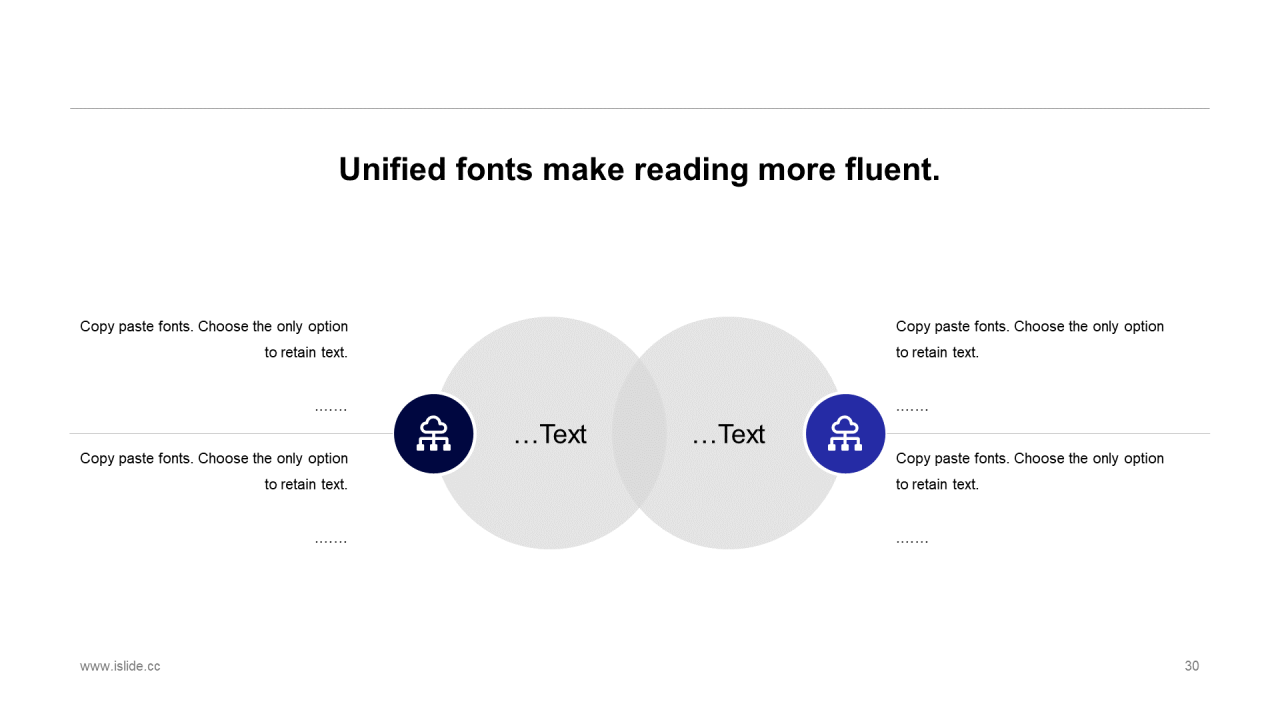 Unified fonts make reading more fluent.

Copy paste fonts. Choose the only option to retain text.

…….

Copy paste fonts. Choose the only option to retain text.

…….

…Text

…Text

Copy paste fonts. Choose the only option to retain text.

…….

Copy paste fonts. Choose the only option to retain text.

…….

www.islide.cc

30